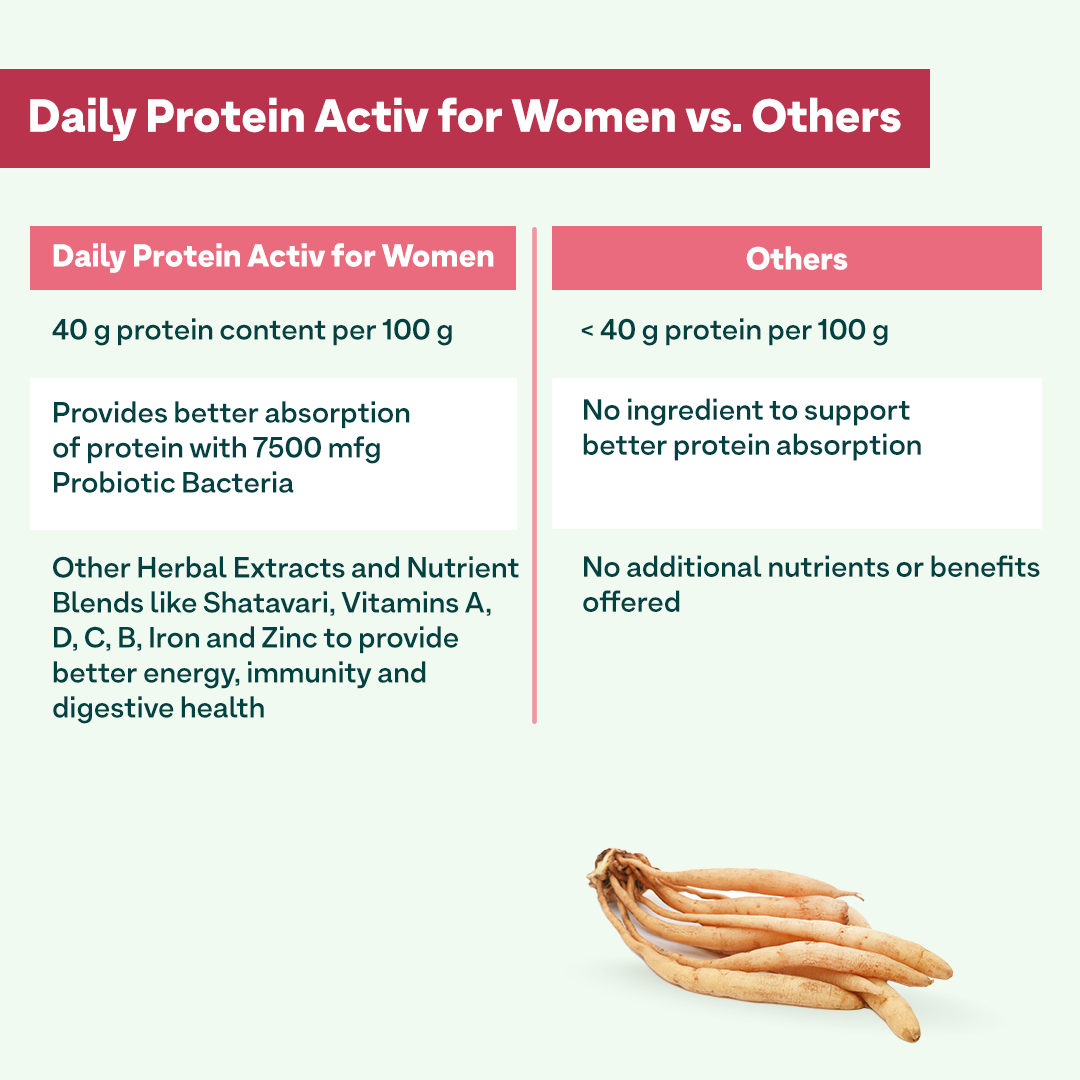 Daily Protein Activ for Women vs. Others

| Daily Protein Activ for Women | Others |
|---|---|
| 40 g protein content per 100 g | < 40 g protein per 100 g |
| Provides better absorption of protein with 7500 mfg Probiotic Bacteria | No ingredient to support better protein absorption |
| Other Herbal Extracts and Nutrient Blends like Shatavari, Vitamins A, D, C, B, Iron and Zinc to provide better energy, immunity and digestive health | No additional nutrients or benefits offered |